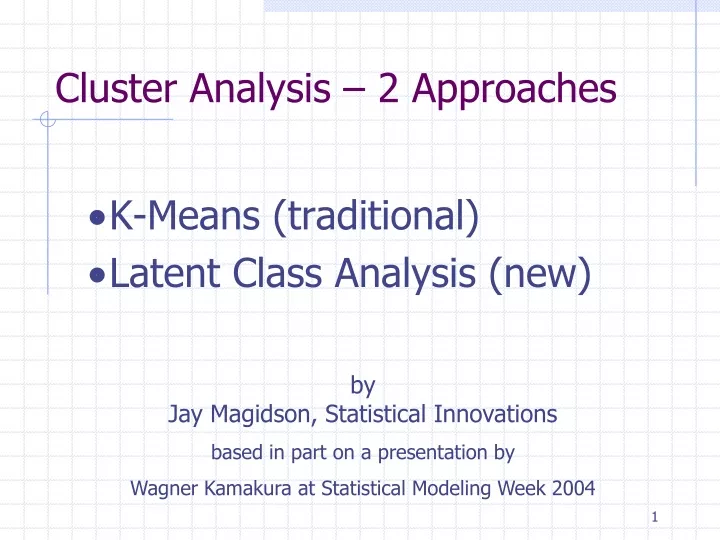 Cluster Analysis – 2 Approaches

•K-Means (traditional)
•Latent Class Analysis (new)

by
Jay Magidson, Statistical Innovations
based in part on a presentation by
Wagner Kamakura at Statistical Modeling Week 2004

1